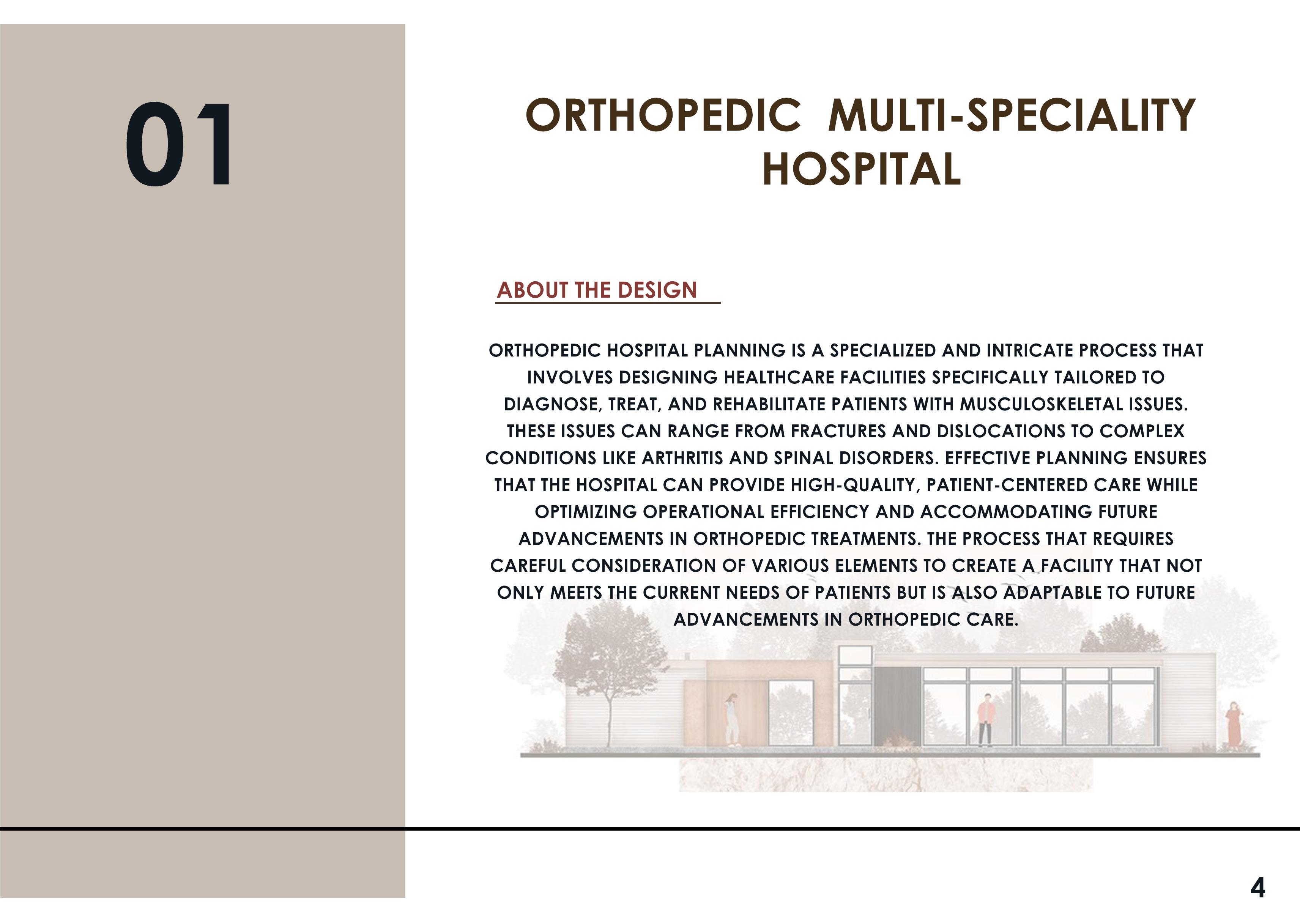 01

ORTHOPEDIC MULTI-SPECIALITY HOSPITAL

ABOUT THE DESIGN

ORTHOPEDIC HOSPITAL PLANNING IS A SPECIALIZED AND INTRICATE PROCESS THAT INVOLVES DESIGNING HEALTHCARE FACILITIES SPECIFICALLY TAILORED TO DIAGNOSE, TREAT, AND REHABILITATE PATIENTS WITH MUSCULOSKELETAL ISSUES. THESE ISSUES CAN RANGE FROM FRACTURES AND DISLOCATIONS TO COMPLEX CONDITIONS LIKE ARTHRITIS AND SPINAL DISORDERS. EFFECTIVE PLANNING ENSURES THAT THE HOSPITAL CAN PROVIDE HIGH-QUALITY, PATIENT-CENTERED CARE WHILE OPTIMIZING OPERATIONAL EFFICIENCY AND ACCOMMODATING FUTURE ADVANCEMENTS IN ORTHOPEDIC TREATMENTS. THE PROCESS THAT REQUIRES CAREFUL CONSIDERATION OF VARIOUS ELEMENTS TO CREATE A FACILITY THAT NOT ONLY MEETS THE CURRENT NEEDS OF PATIENTS BUT IS ALSO ADAPTABLE TO FUTURE ADVANCEMENTS IN ORTHOPEDIC CARE.

4